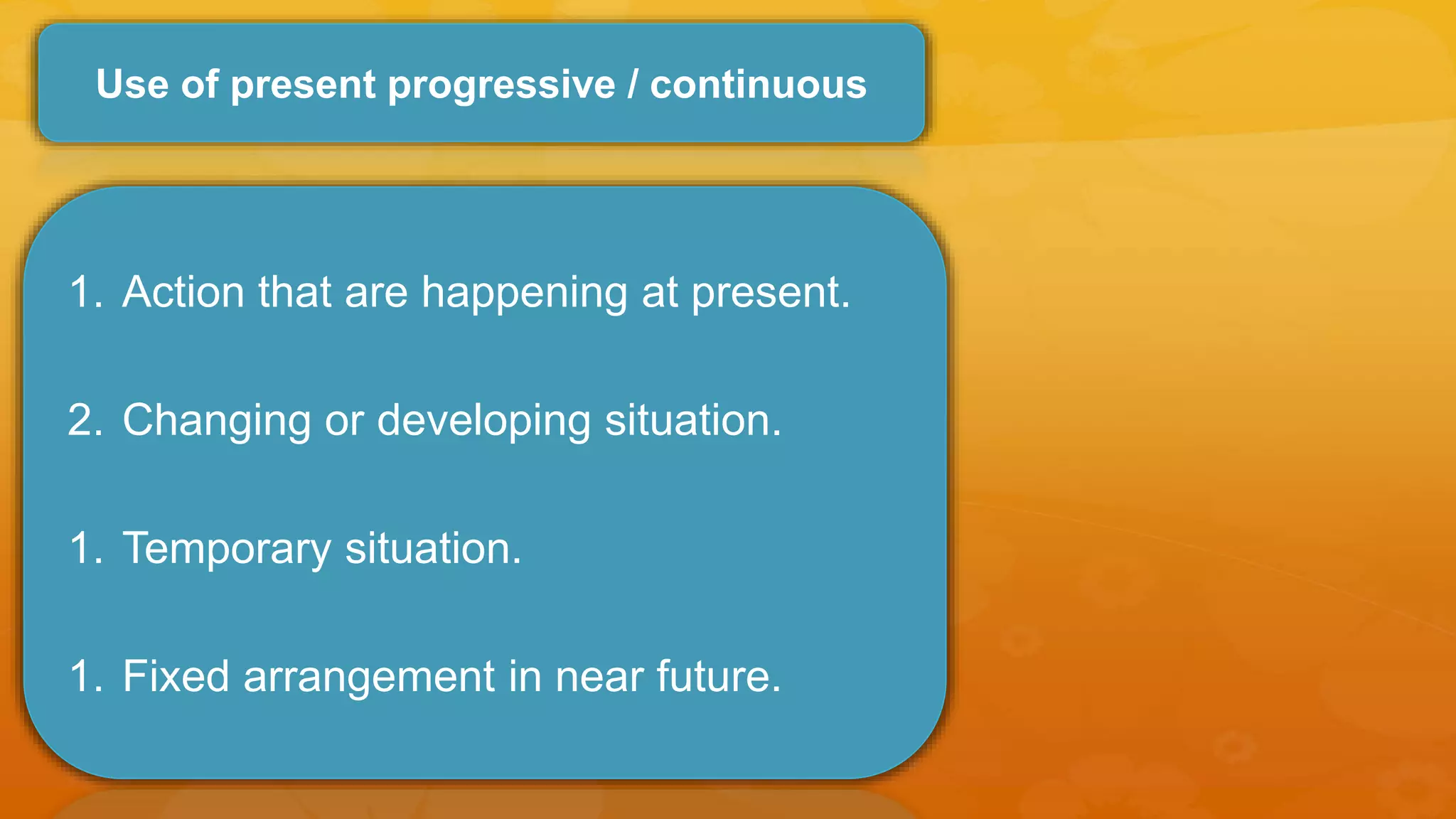 Use of present progressive / continuous

1. Action that are happening at present.

2. Changing or developing situation.

1. Temporary situation.

1. Fixed arrangement in near future.